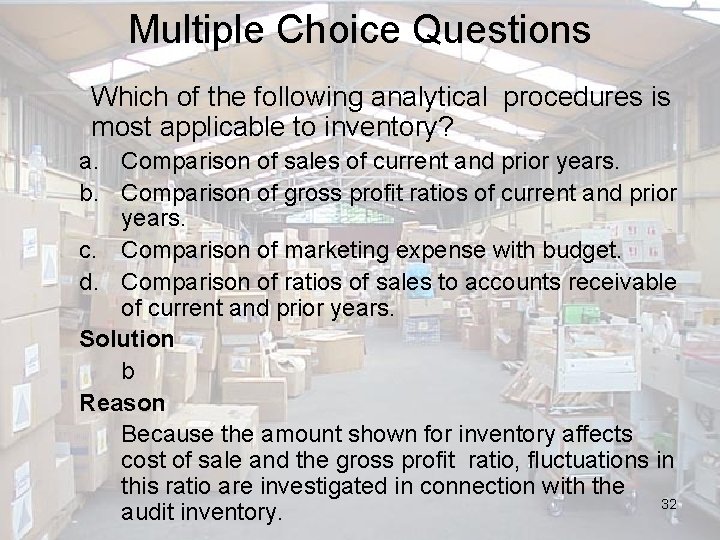 Multiple Choice Questions

Which of the following analytical procedures is most applicable to inventory?

a. Comparison of sales of current and prior years.
b. Comparison of gross profit ratios of current and prior years.
c. Comparison of marketing expense with budget.
d. Comparison of ratios of sales to accounts receivable of current and prior years.

Solution

b

Reason

Because the amount shown for inventory affects cost of sale and the gross profit ratio, fluctuations in this ratio are investigated in connection with the audit inventory.

32